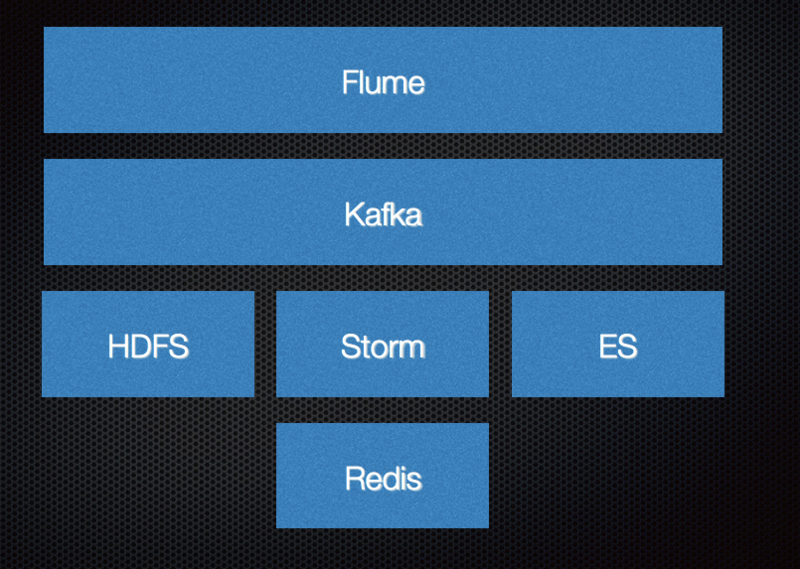 Flume

Kafka

HDFS

Storm

ES

Redis